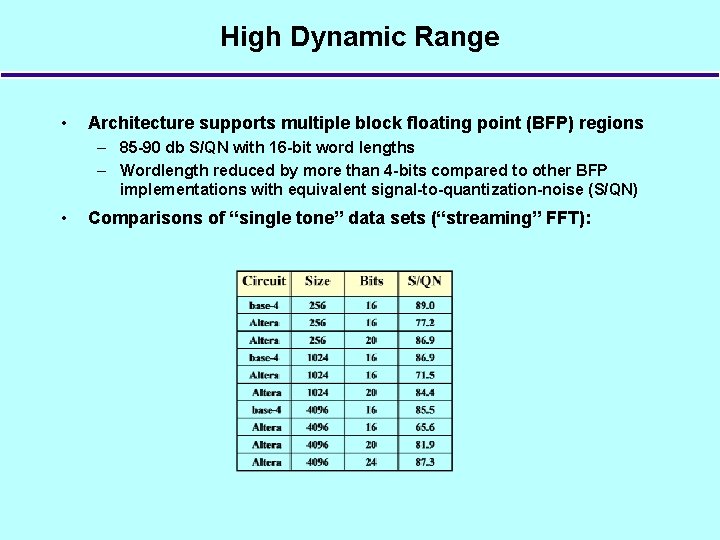 High Dynamic Range

• Architecture supports multiple block floating point (BFP) regions
– 85-90 db S/QN with 16-bit word lengths
– Wordlength reduced by more than 4-bits compared to other BFP implementations with equivalent signal-to-quantization-noise (S/QN)

• Comparisons of “single tone” data sets (“streaming” FFT):

| Circuit | Size | Bits | S/QN |
|---|---|---|---|
| base-4 | 256 | 16 | 89.0 |
| Altera | 256 | 16 | 77.2 |
| Altera | 256 | 20 | 86.9 |
| base-4 | 1024 | 16 | 86.9 |
| Altera | 1024 | 16 | 71.5 |
| Altera | 1024 | 20 | 84.4 |
| base-4 | 4096 | 16 | 85.5 |
| Altera | 4096 | 16 | 65.6 |
| Altera | 4096 | 20 | 81.9 |
| Altera | 4096 | 24 | 87.3 |